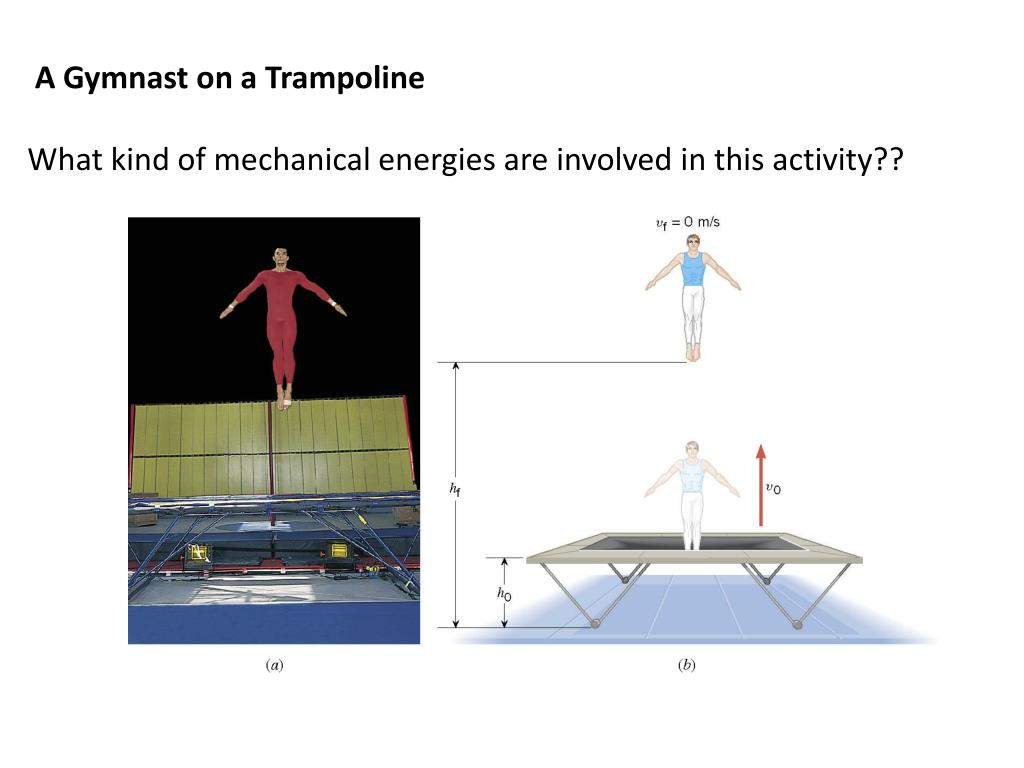 A Gymnast on a Trampoline

What kind of mechanical energies are involved in this activity??

$v_f = 0$ m/s

$h_f$

$v_0$

$h_0$

(a)

(b)